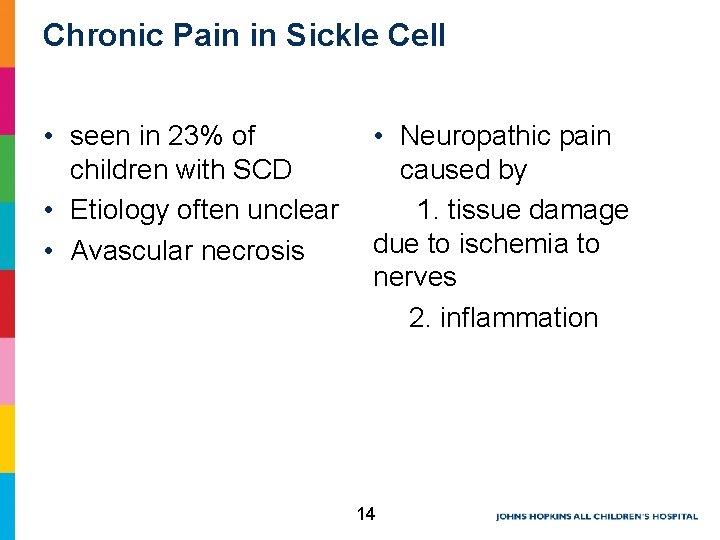 Chronic Pain in Sickle Cell

• seen in 23% of children with SCD
• Etiology often unclear
• Avascular necrosis

• Neuropathic pain caused by

1. tissue damage due to ischemia to nerves

2. inflammation

14

JOHNS HOPKINS ALL CHILDREN'S HOSPITAL